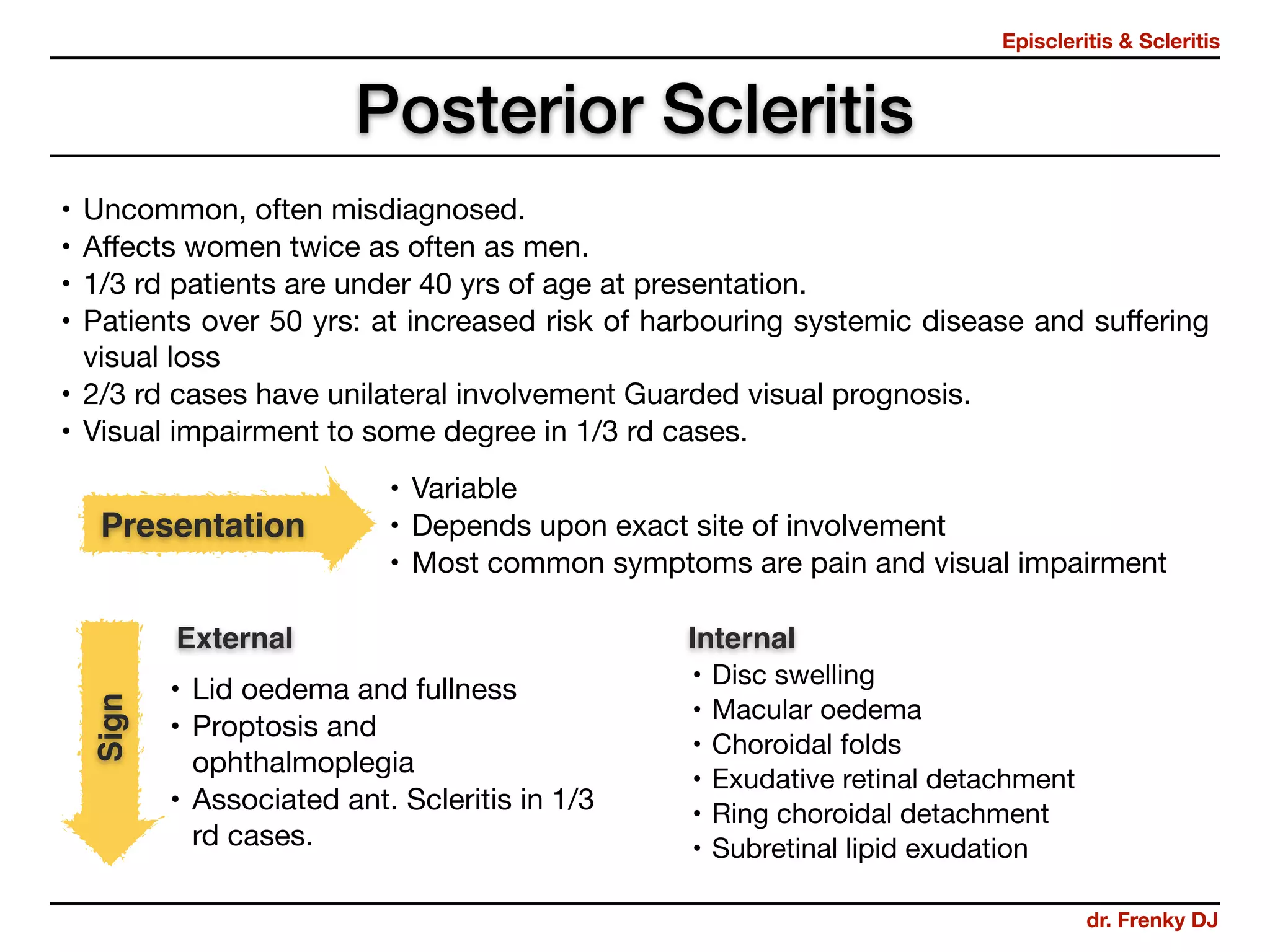 Episcleritis & Scleritis

Posterior Scleritis

• Uncommon, often misdiagnosed.
• Affects women twice as often as men.
• 1/3 rd patients are under 40 yrs of age at presentation.
• Patients over 50 yrs: at increased risk of harbouring systemic disease and suffering visual loss
• 2/3 rd cases have unilateral involvement Guarded visual prognosis.
• Visual impairment to some degree in 1/3 rd cases.

Presentation

• Variable
• Depends upon exact site of involvement
• Most common symptoms are pain and visual impairment

Sign

External

• Lid oedema and fullness
• Proptosis and ophthalmoplegia
• Associated ant. Scleritis in 1/3 rd cases.

Internal

• Disc swelling
• Macular oedema
• Choroidal folds
• Exudative retinal detachment
• Ring choroidal detachment
• Subretinal lipid exudation

dr. Frenky DJ